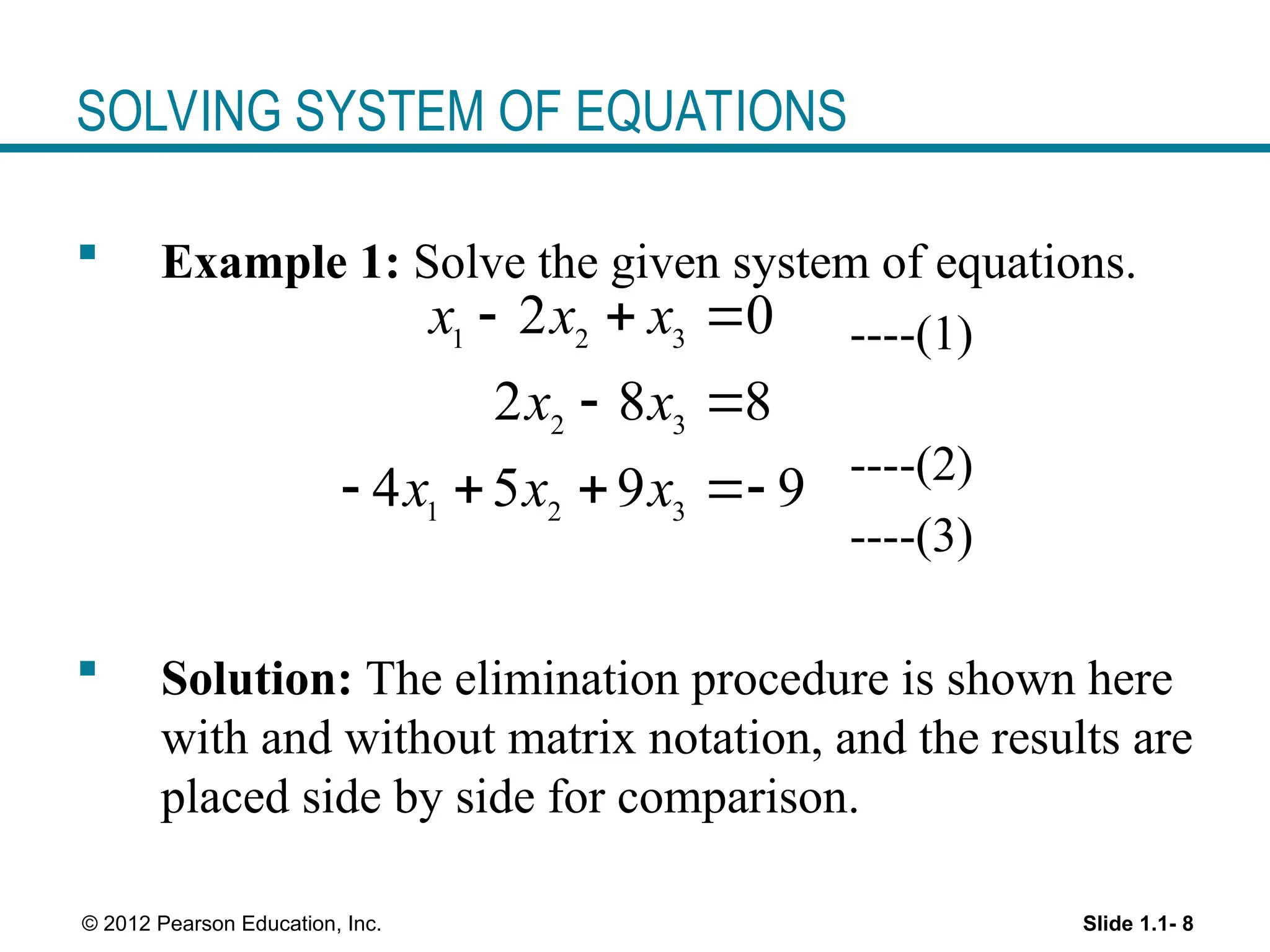 SOLVING SYSTEM OF EQUATIONS

▪ **Example 1:** Solve the given system of equations.

$x_1 - 2x_2 + x_3 = 0$ ----(1)

$2x_2 - 8x_3 = 8$ ----(2)

$-4x_1 + 5x_2 + 9x_3 = -9$ ----(3)

▪ **Solution:** The elimination procedure is shown here with and without matrix notation, and the results are placed side by side for comparison.

© 2012 Pearson Education, Inc.

Slide 1.1- 8